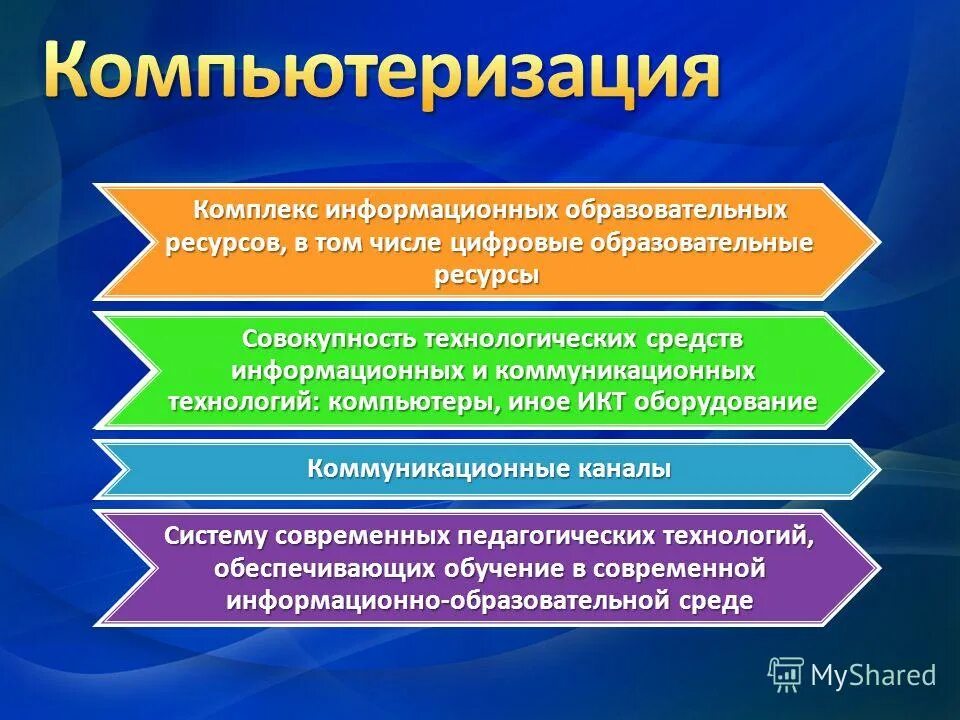 Компьютеризация

Комплекс информационных образовательных ресурсов, в том числе цифровые образовательные ресурсы

Совокупность технологических средств информационных и коммуникационных технологий: компьютеры, иное ИКТ оборудование

Коммуникационные каналы

Систему современных педагогических технологий, обеспечивающих обучение в современной информационно-образовательной среде

MyShared